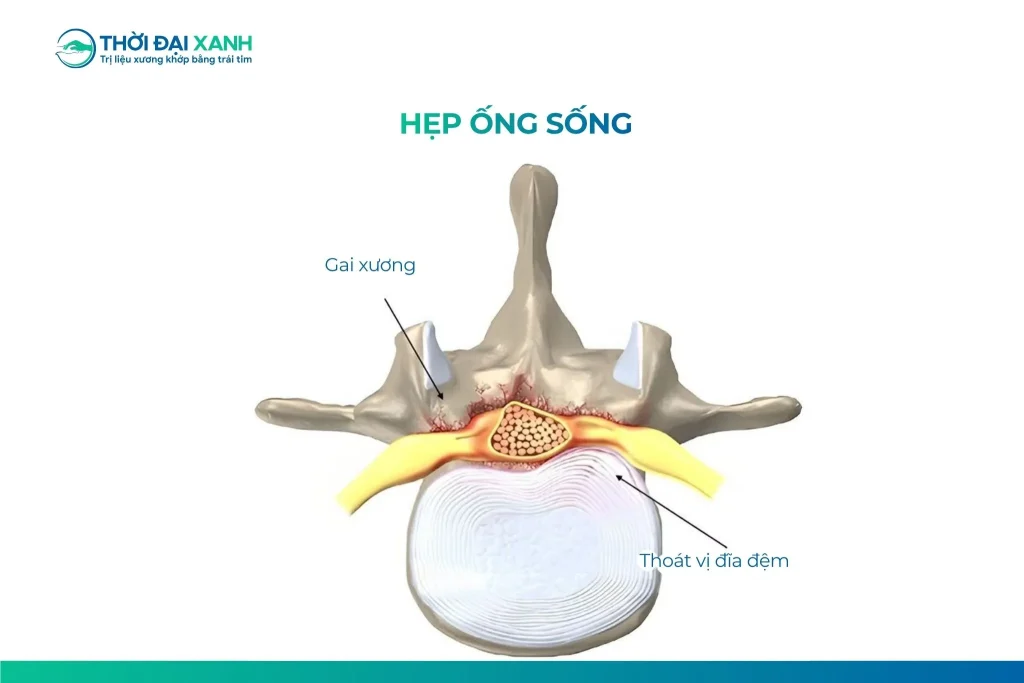 THỜI ĐẠI XANH
Trị liệu xương khớp bằng trái tim

HẸP ỐNG SỐNG

Gai xương

Thoát vị đĩa đệm